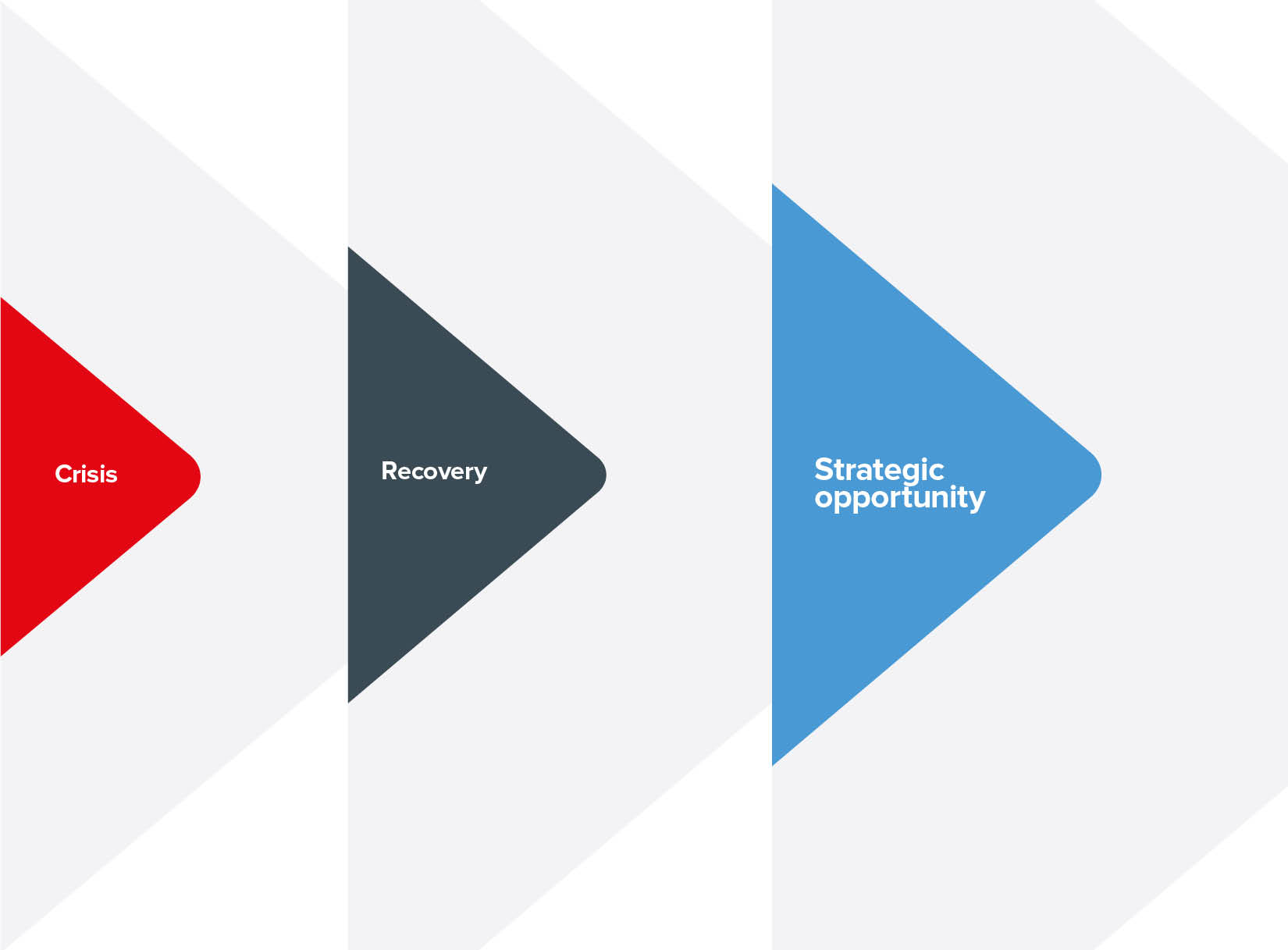 Crisis

Recovery

Strategic opportunity